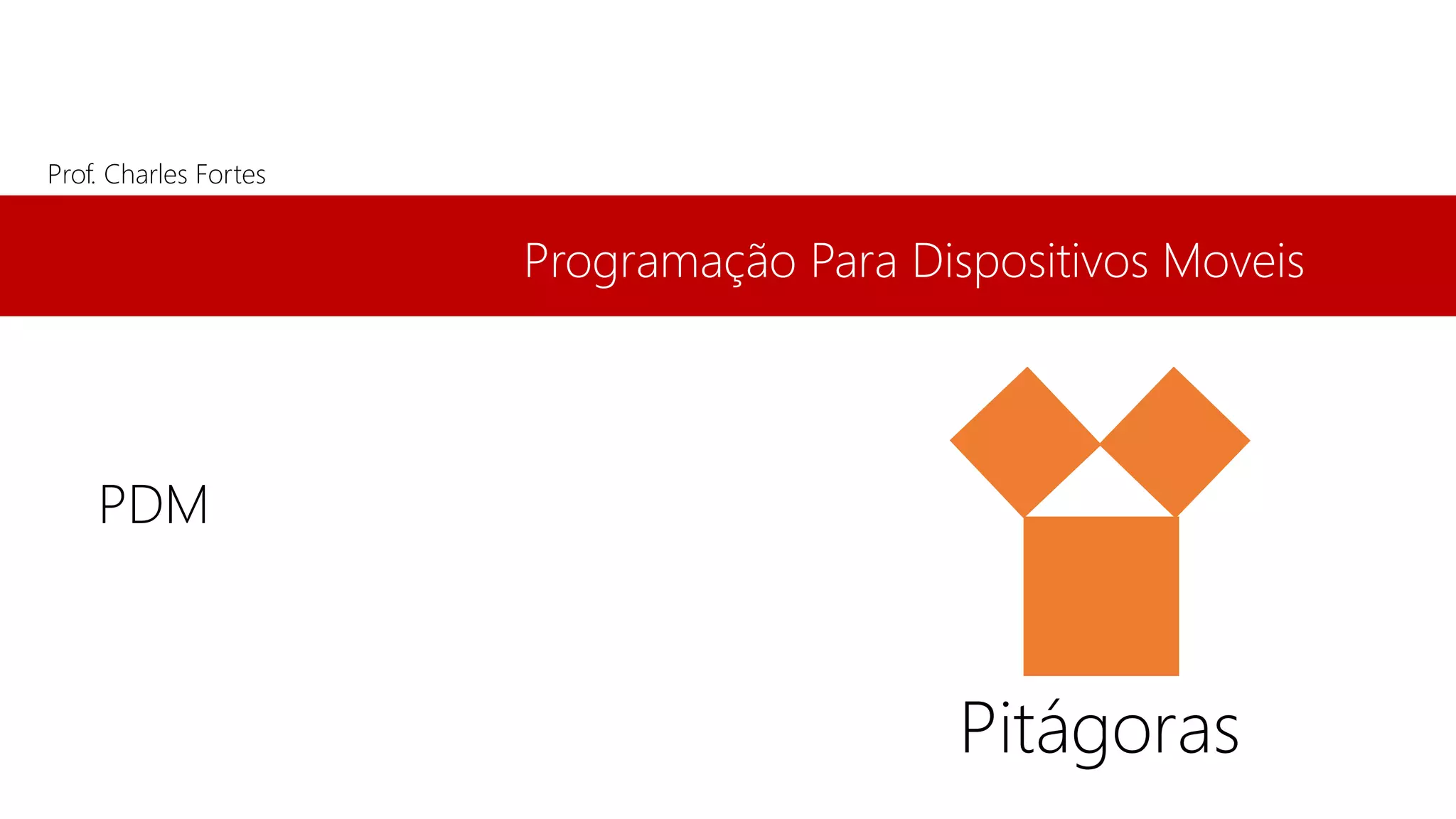 Prof. Charles Fortes

Programação Para Dispositivos Moveis

PDM

Pitágoras